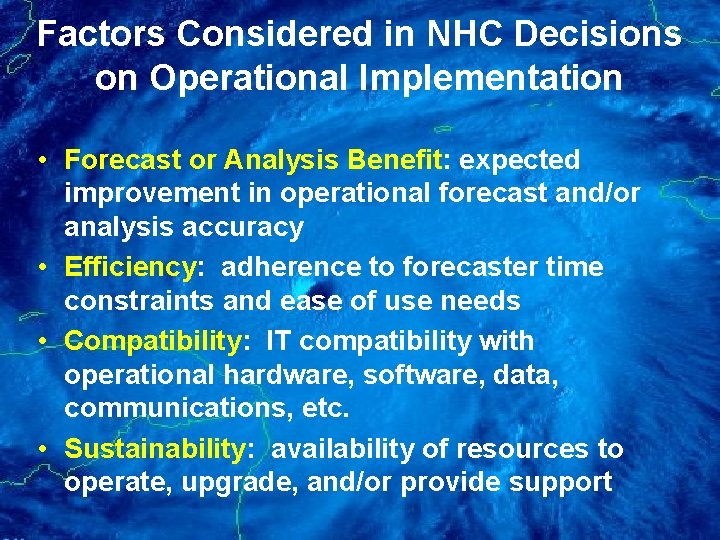 Factors Considered in NHC Decisions on Operational Implementation

• Forecast or Analysis Benefit: expected improvement in operational forecast and/or analysis accuracy
• Efficiency: adherence to forecaster time constraints and ease of use needs
• Compatibility: IT compatibility with operational hardware, software, data, communications, etc.
• Sustainability: availability of resources to operate, upgrade, and/or provide support